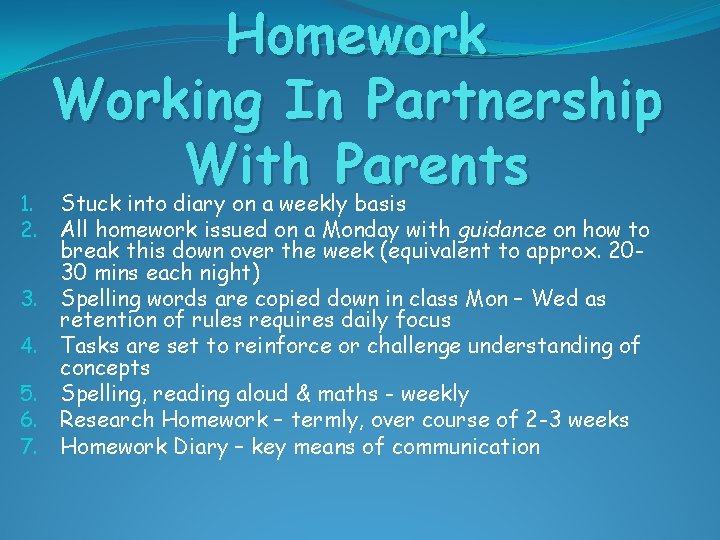 Homework
Working In Partnership With Parents

1. Stuck into diary on a weekly basis
2. All homework issued on a Monday with guidance on how to break this down over the week (equivalent to approx. 20-30 mins each night)
3. Spelling words are copied down in class Mon – Wed as retention of rules requires daily focus
4. Tasks are set to reinforce or challenge understanding of concepts
5. Spelling, reading aloud & maths - weekly
6. Research Homework – termly, over course of 2-3 weeks
7. Homework Diary – key means of communication